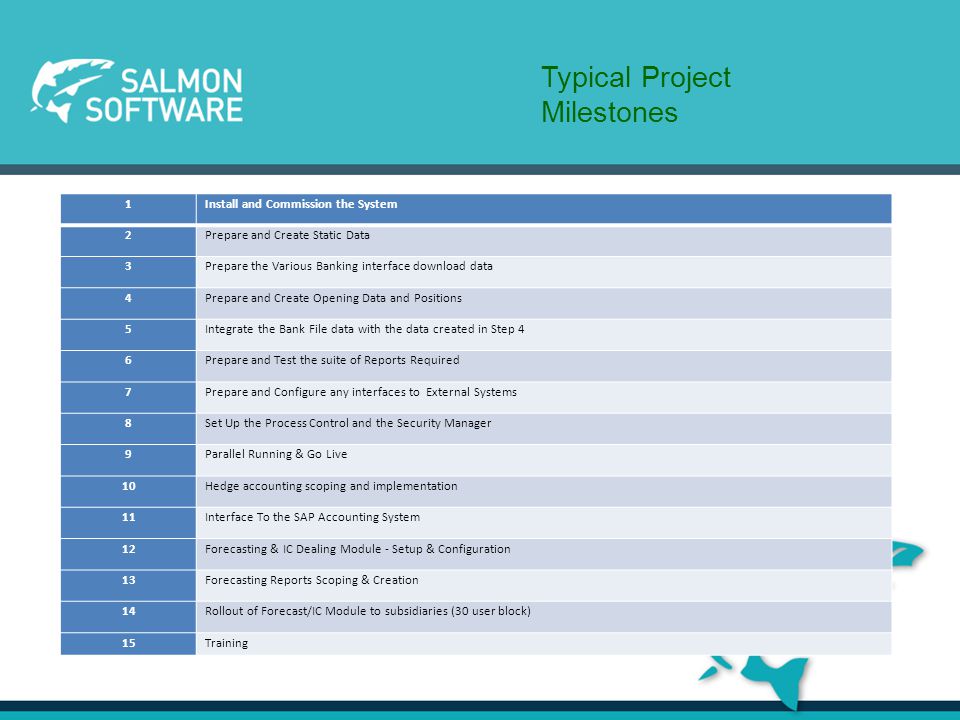 SALMON SOFTWARE

Typical Project Milestones

| 1 | Install and Commission the System |
|---|---|
| 2 | Prepare and Create Static Data |
| 3 | Prepare the Various Banking interface download data |
| 4 | Prepare and Create Opening Data and Positions |
| 5 | Integrate the Bank File data with the data created in Step 4 |
| 6 | Prepare and Test the suite of Reports Required |
| 7 | Prepare and Configure any interfaces to External Systems |
| 8 | Set Up the Process Control and the Security Manager |
| 9 | Parallel Running & Go Live |
| 10 | Hedge accounting scoping and implementation |
| 11 | Interface To the SAP Accounting System |
| 12 | Forecasting & IC Dealing Module - Setup & Configuration |
| 13 | Forecasting Reports Scoping & Creation |
| 14 | Rollout of Forecast/IC Module to subsidiaries (30 user block) |
| 15 | Training |